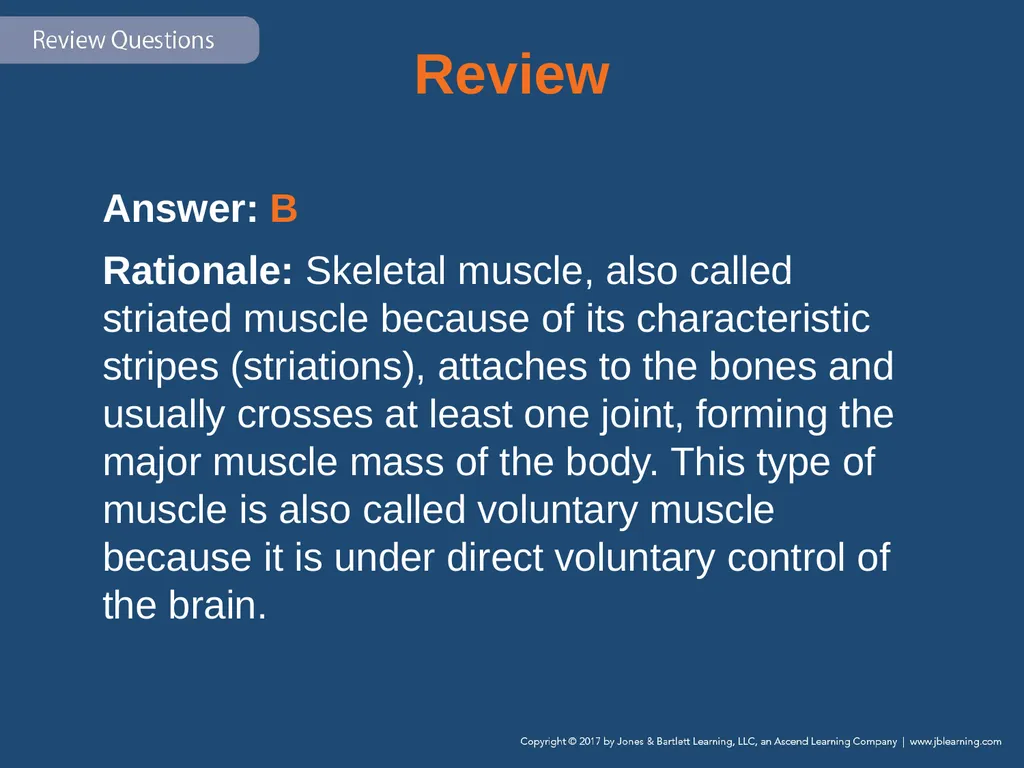 Review Questions

Review

Answer: B

Rationale: Skeletal muscle, also called striated muscle because of its characteristic stripes (striations), attaches to the bones and usually crosses at least one joint, forming the major muscle mass of the body. This type of muscle is also called voluntary muscle because it is under direct voluntary control of the brain.

Copyright © 2017 by Jones & Bartlett Learning, LLC, an Ascend Learning Company | www.jblearning.com